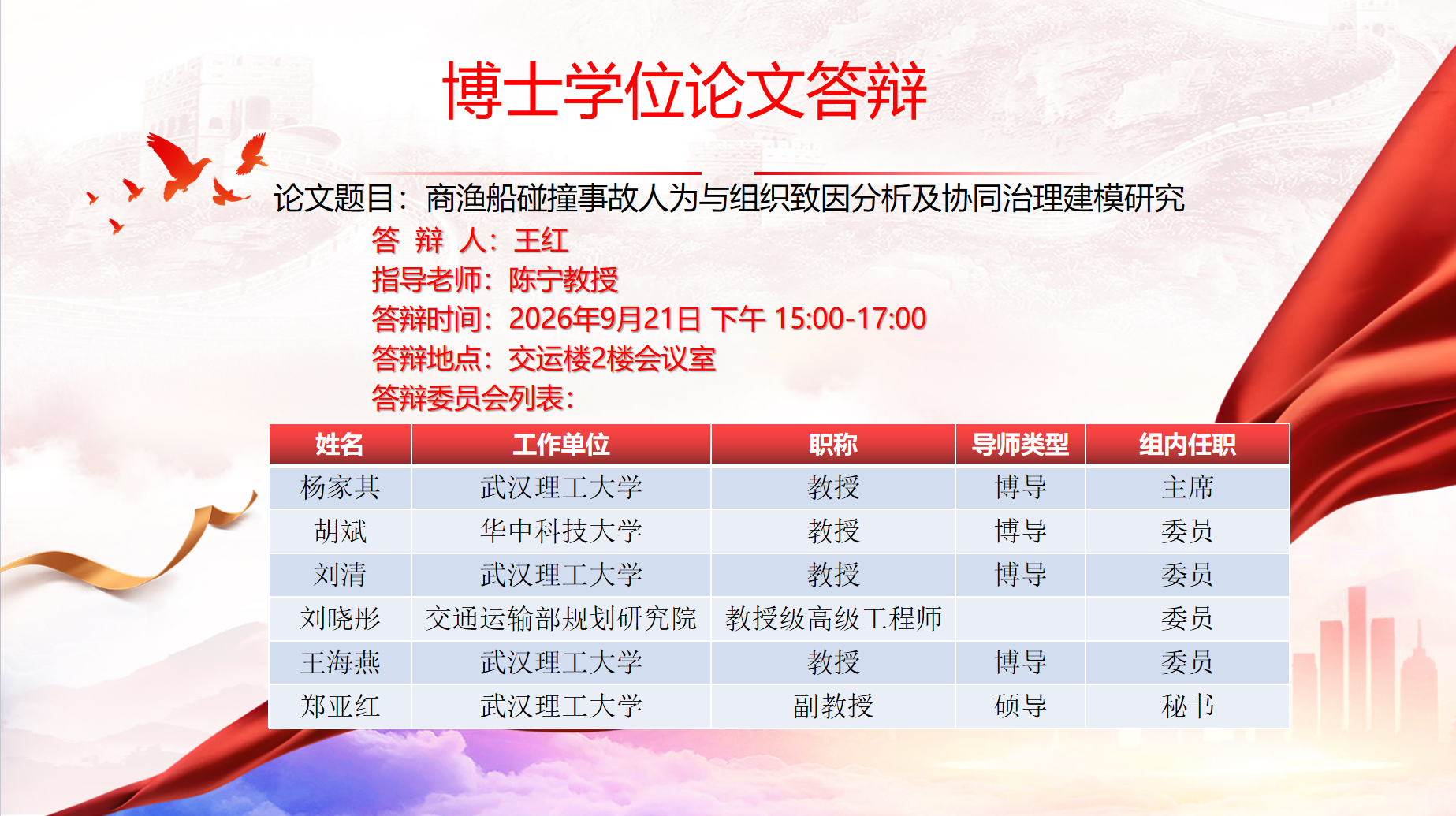 博士学位论文答辩

论文题目：商渔船碰撞事故人为与组织致因分析及协同治理建模研究

答 辩 人：王红

指导老师：陈宁教授

答辩时间：2026年9月21日 下午 15:00-17:00

答辩地点：交运楼2楼会议室

答辩委员会列表：

| 姓名 | 工作单位 | 职称 | 导师类型 | 组内任职 |
|---|---|---|---|---|
| 杨家其 | 武汉理工大学 | 教授 | 博导 | 主席 |
| 胡斌 | 华中科技大学 | 教授 | 博导 | 委员 |
| 刘清 | 武汉理工大学 | 教授 | 博导 | 委员 |
| 刘晓彤 | 交通运输部规划研究院 | 教授级高级工程师 |  | 委员 |
| 王海燕 | 武汉理工大学 | 教授 | 博导 | 委员 |
| 郑亚红 | 武汉理工大学 | 副教授 | 硕导 | 秘书 |